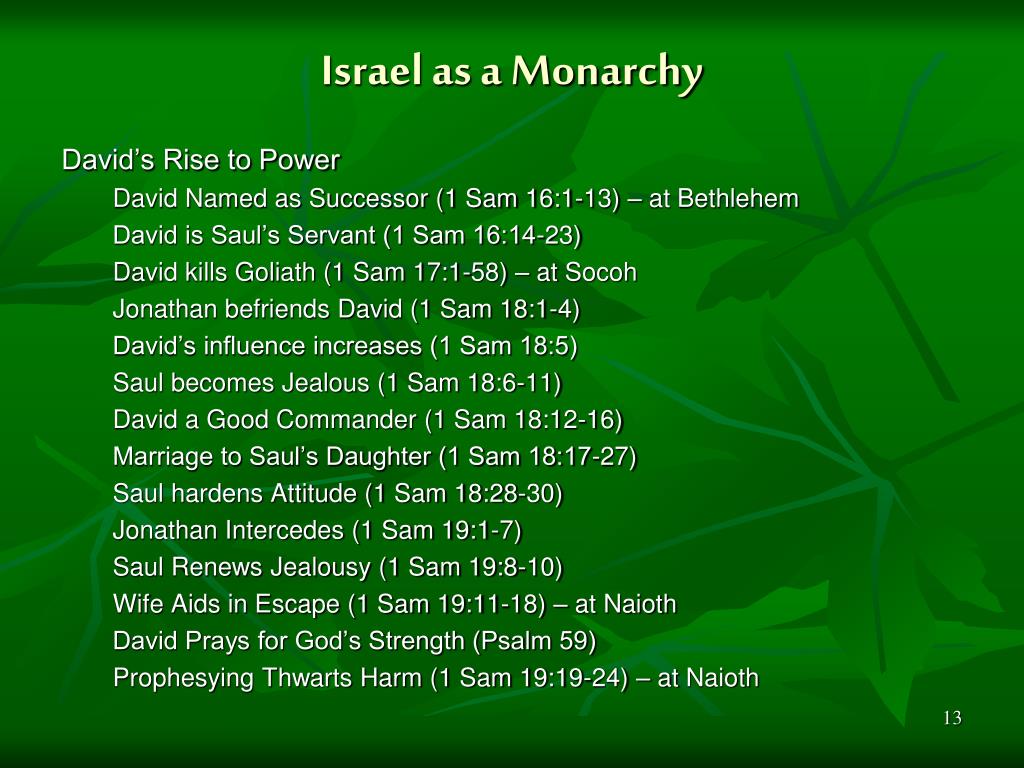 Israel as a Monarchy

David’s Rise to Power

David Named as Successor (1 Sam 16:1-13) – at Bethlehem

David is Saul’s Servant (1 Sam 16:14-23)

David kills Goliath (1 Sam 17:1-58) – at Socoh

Jonathan befriends David (1 Sam 18:1-4)

David’s influence increases (1 Sam 18:5)

Saul becomes Jealous (1 Sam 18:6-11)

David a Good Commander (1 Sam 18:12-16)

Marriage to Saul’s Daughter (1 Sam 18:17-27)

Saul hardens Attitude (1 Sam 18:28-30)

Jonathan Intercedes (1 Sam 19:1-7)

Saul Renews Jealousy (1 Sam 19:8-10)

Wife Aids in Escape (1 Sam 19:11-18) – at Naioth

David Prays for God’s Strength (Psalm 59)

Prophesying Thwarts Harm (1 Sam 19:19-24) – at Naioth

13